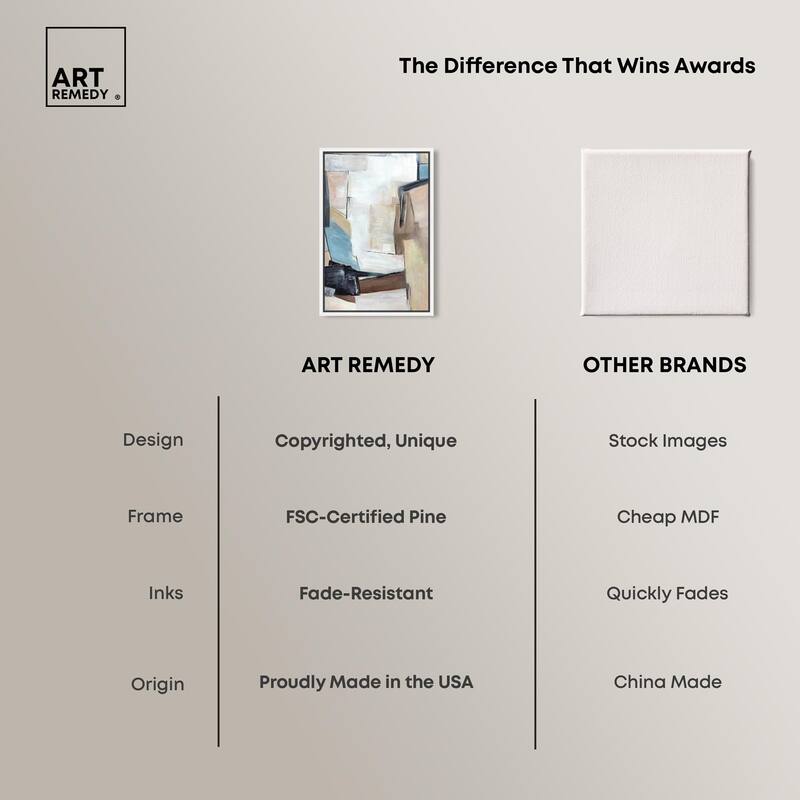 ART REMEDY ®

The Difference That Wins Awards

| | ART REMEDY | OTHER BRANDS |
|---|---|---|
| Design | Copyrighted, Unique | Stock Images |
| Frame | FSC-Certified Pine | Cheap MDF |
| Inks | Fade-Resistant | Quickly Fades |
| Origin | Proudly Made in the USA | China Made |